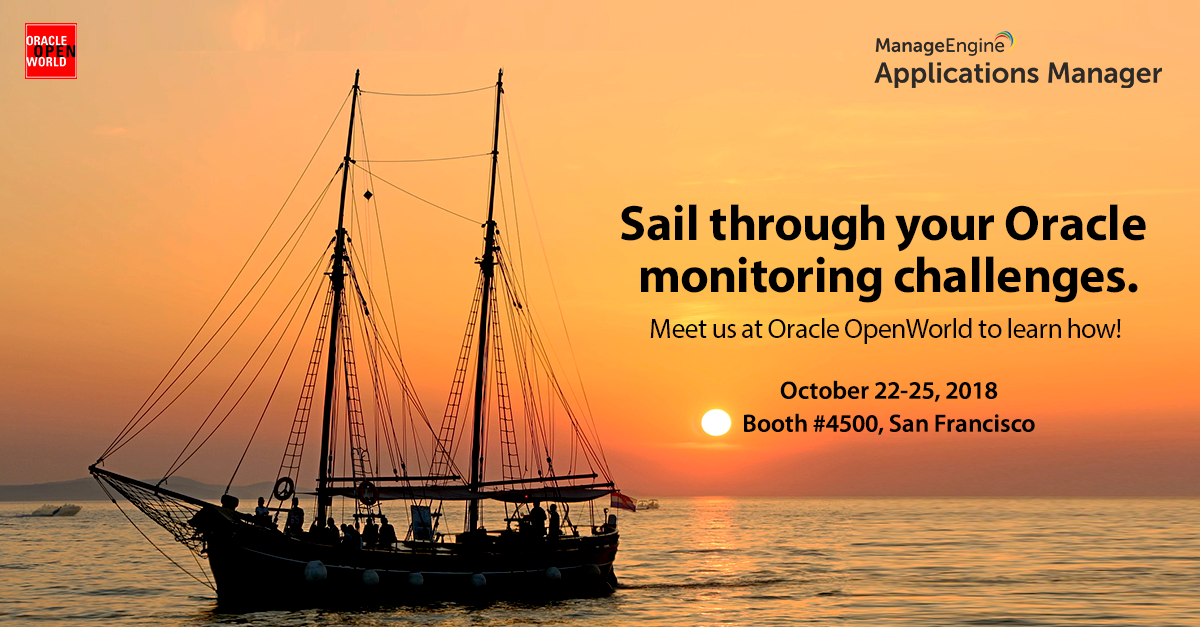 ORACLE OPEN WORLD

ManageEngine
Applications Manager

Sail through your Oracle monitoring challenges.

Meet us at Oracle OpenWorld to learn how!

October 22-25, 2018
Booth #4500, San Francisco